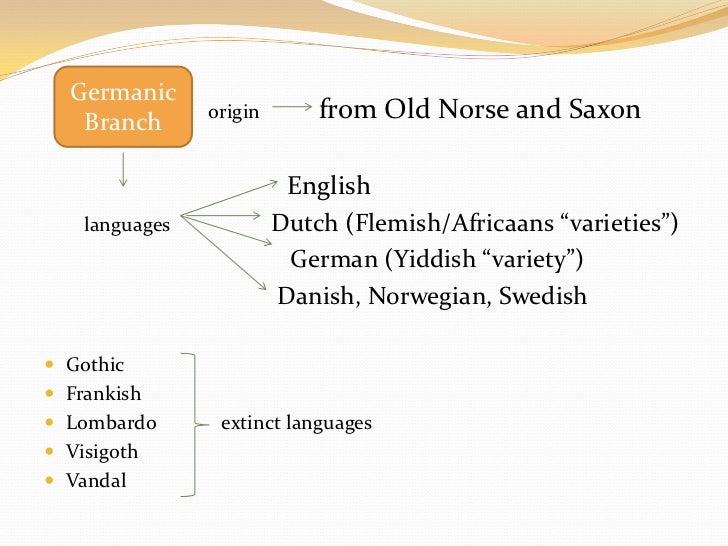 Germanic Branch

origin from Old Norse and Saxon

languages

English

Dutch (Flemish/Africaans “varieties”)

German (Yiddish “variety”)

Danish, Norwegian, Swedish

- Gothic
- Frankish
- Lombardo
- Visigoth
- Vandal

extinct languages